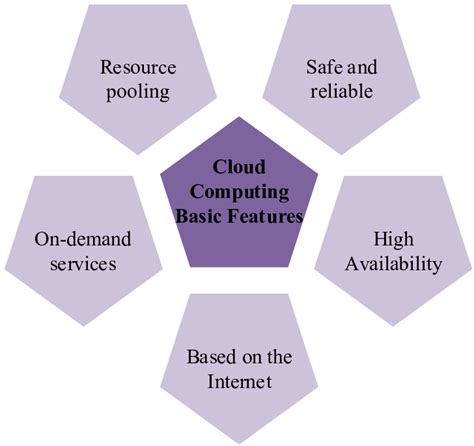 Resource pooling

Safe and reliable

Cloud Computing Basic Features

On-demand services

High Availability

Based on the Internet